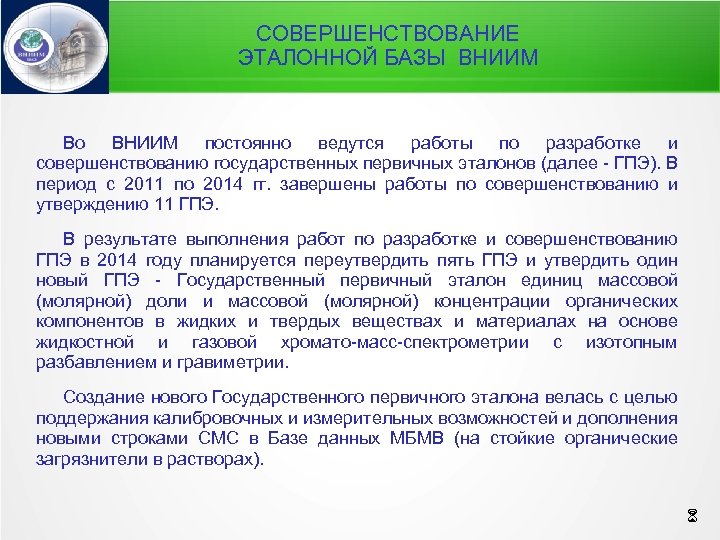 ВНИИМ

СОВЕРШЕНСТВОВАНИЕ ЭТАЛОННОЙ БАЗЫ ВНИИМ

Во ВНИИМ постоянно ведутся работы по разработке и совершенствованию государственных первичных эталонов (далее - ГПЭ). В период с 2011 по 2014 гг. завершены работы по совершенствованию и утверждению 11 ГПЭ.

В результате выполнения работ по разработке и совершенствованию ГПЭ в 2014 году планируется переутвердить пять ГПЭ и утвердить один новый ГПЭ - Государственный первичный эталон единиц массовой (молярной) доли и массовой (молярной) концентрации органических компонентов в жидких и твердых веществах и материалах на основе жидкостной и газовой хромато-масс-спектрометрии с изотопным разбавлением и гравиметрии.

Создание нового Государственного первичного эталона велась с целью поддержания калибровочных и измерительных возможностей и дополнения новыми строками СМС в Базе данных МБМВ (на стойкие органические загрязнители в растворах).

8